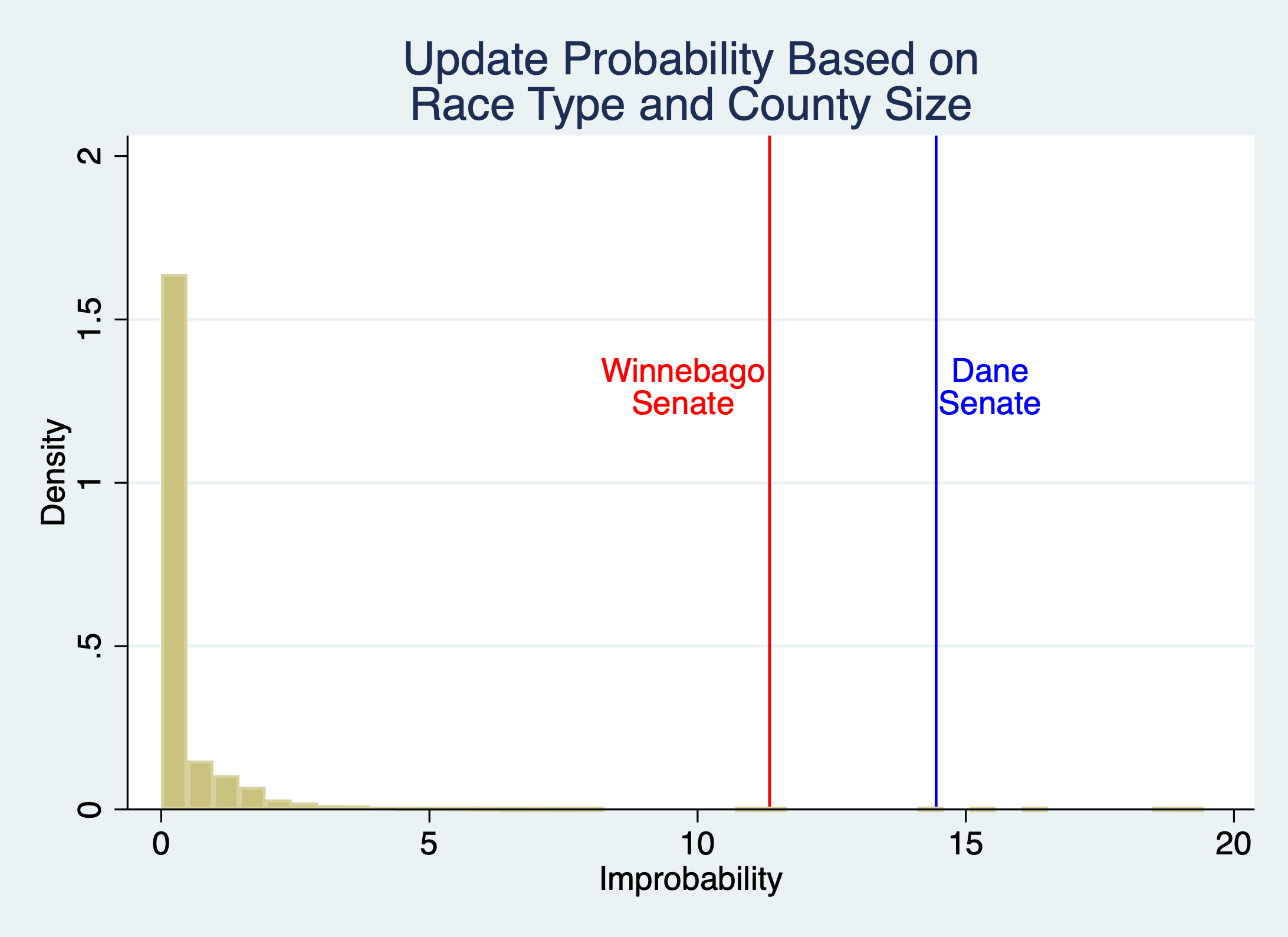 Update Probability Based on
Race Type and County Size

Density

2
1.5
1
.5
0

Winnebago
Senate

Dane
Senate

0
5
10
15
20

Improbability